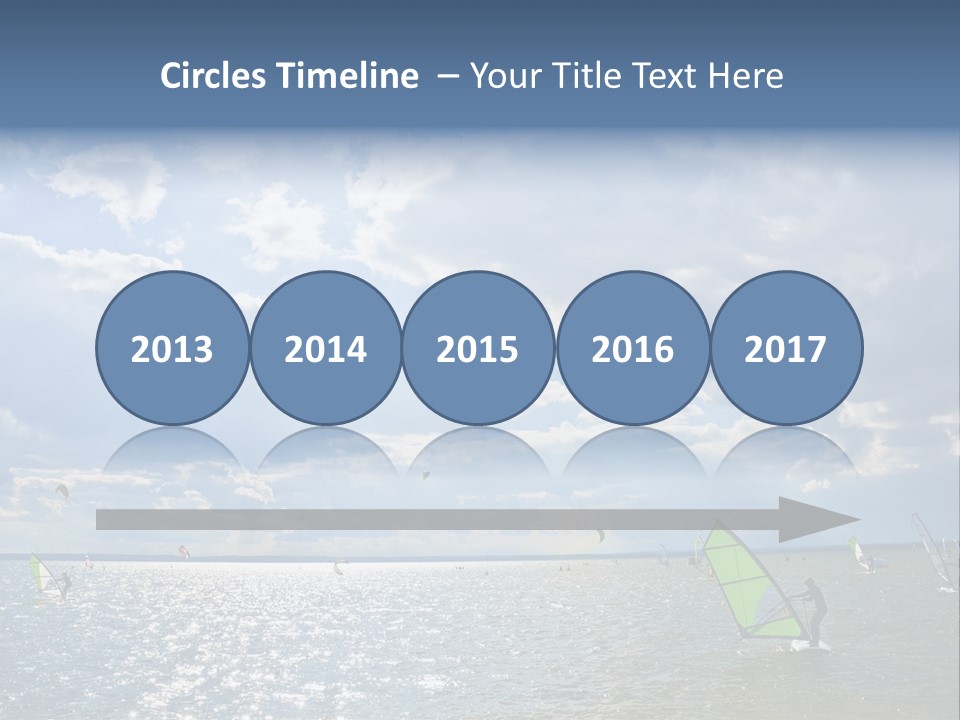 Circles Timeline – Your Title Text Here

2013

2014

2015

2016

2017